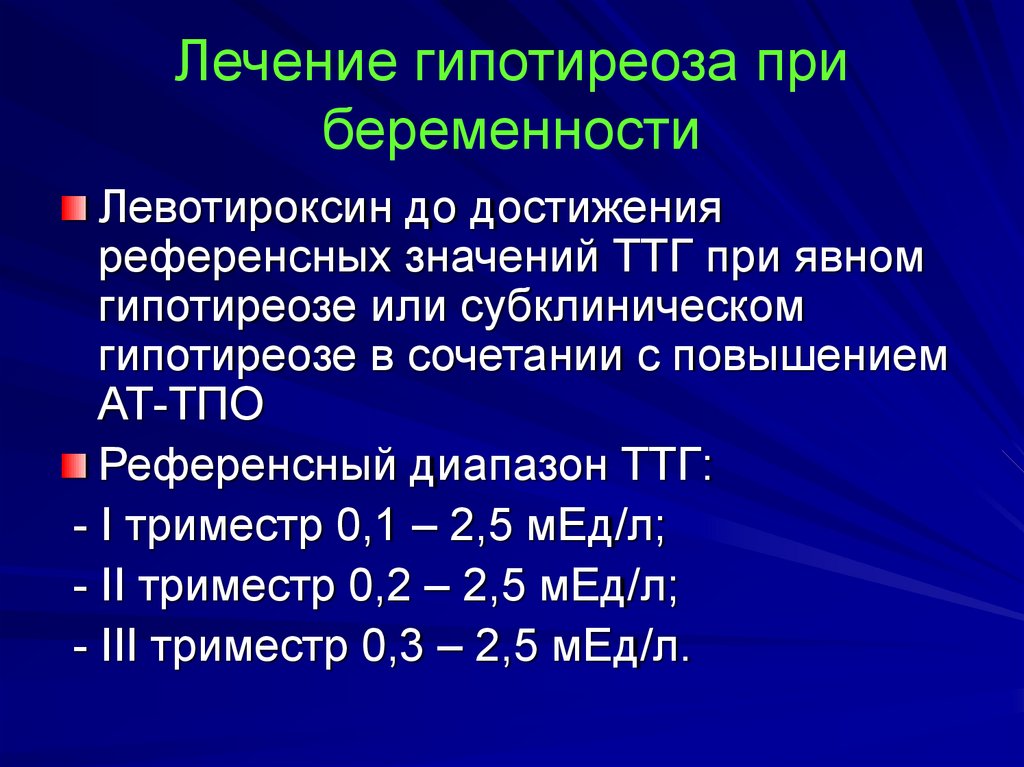 Лечение гипотиреоза при беременности

Левотироксин до достижения референсных значений ТТГ при явном гипотиреозе или субклиническом гипотиреозе в сочетании с повышением АТ-ТПО

Референсный диапазон ТТГ:
- I триместр 0,1 – 2,5 мЕд/л;
- II триместр 0,2 – 2,5 мЕд/л;
- III триместр 0,3 – 2,5 мЕд/л.